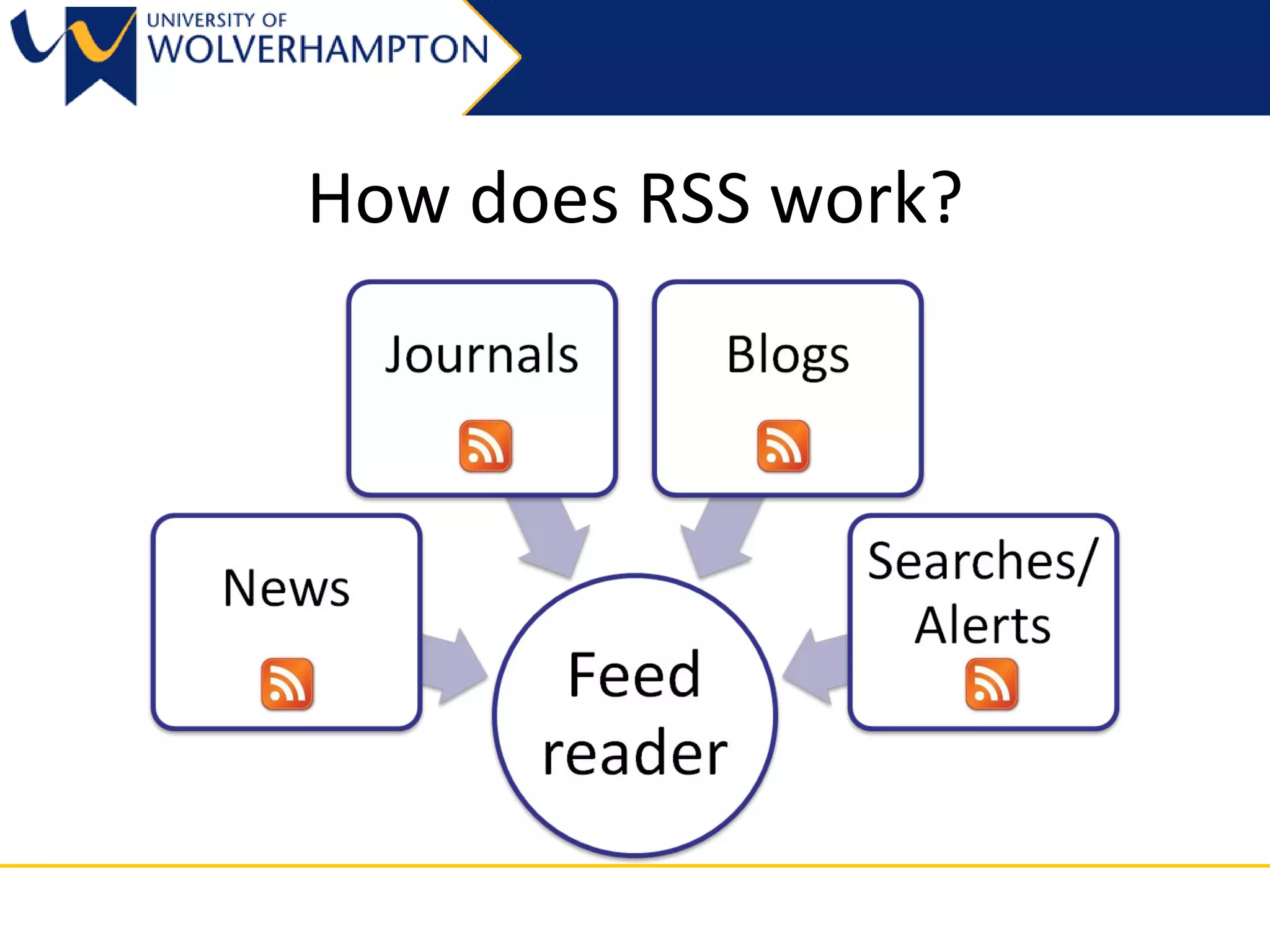 UNIVERSITY OF
WOLVERHAMPTON

How does RSS work?

Journals

Blogs

News

Searches/ Alerts

Feed reader